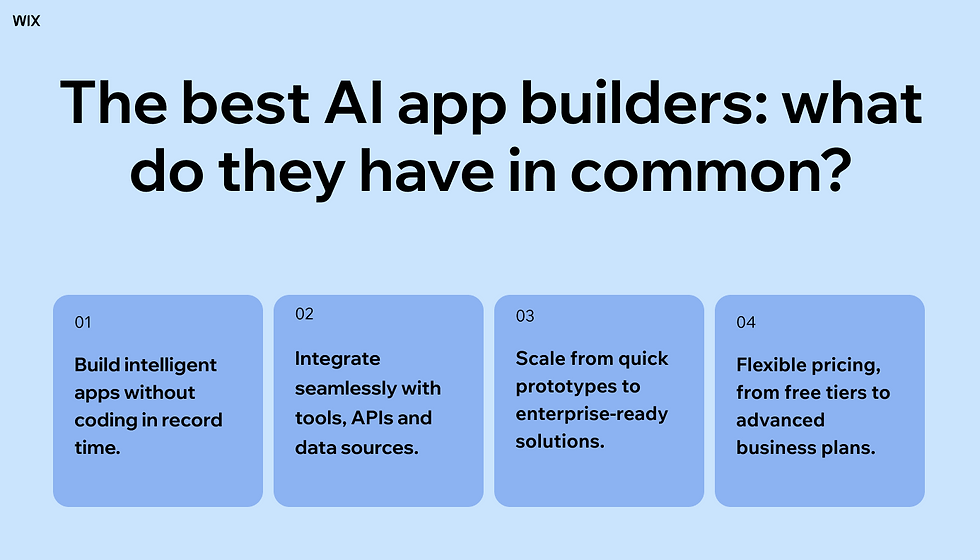 WIX

The best AI app builders: what do they have in common?

01

Build intelligent apps without coding in record time.

02

Integrate seamlessly with tools, APIs and data sources.

03

Scale from quick prototypes to enterprise-ready solutions.

04

Flexible pricing, from free tiers to advanced business plans.